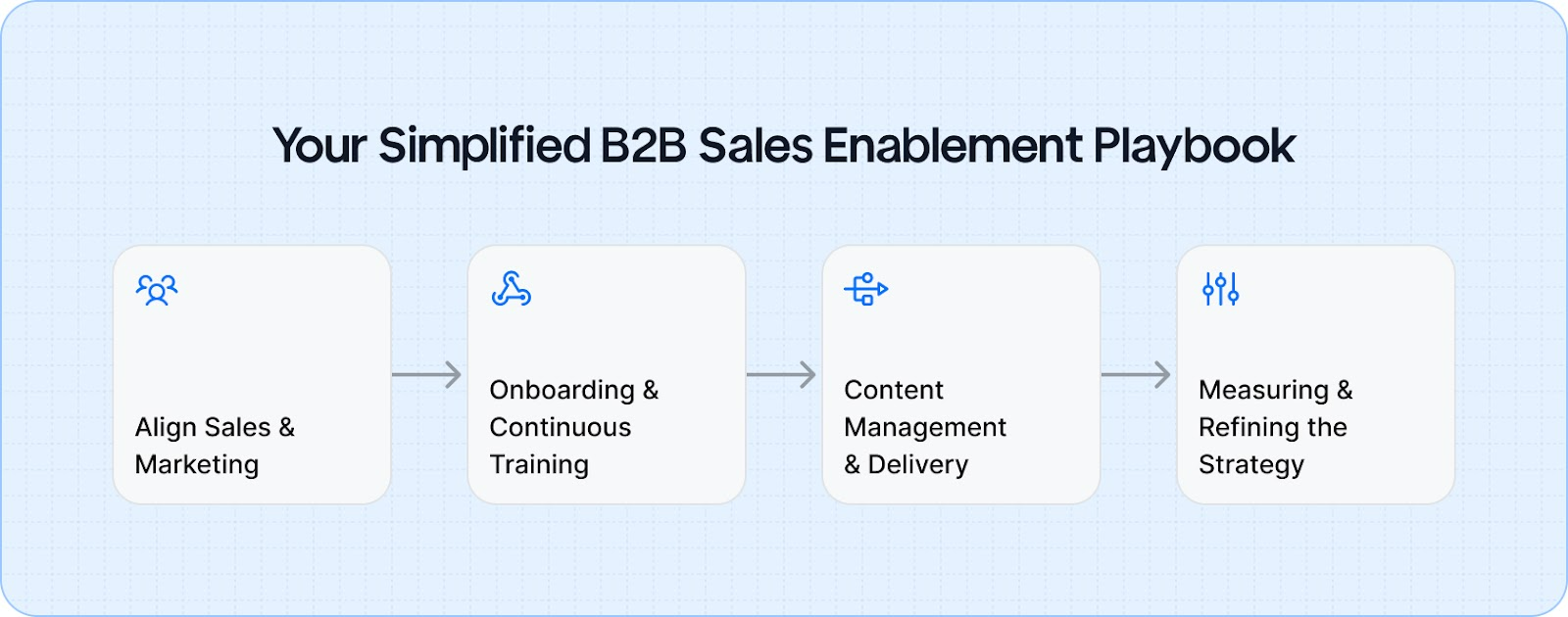 Your Simplified B2B Sales Enablement Playbook

Align Sales & Marketing

Onboarding & Continuous Training

Content Management & Delivery

Measuring & Refining the Strategy